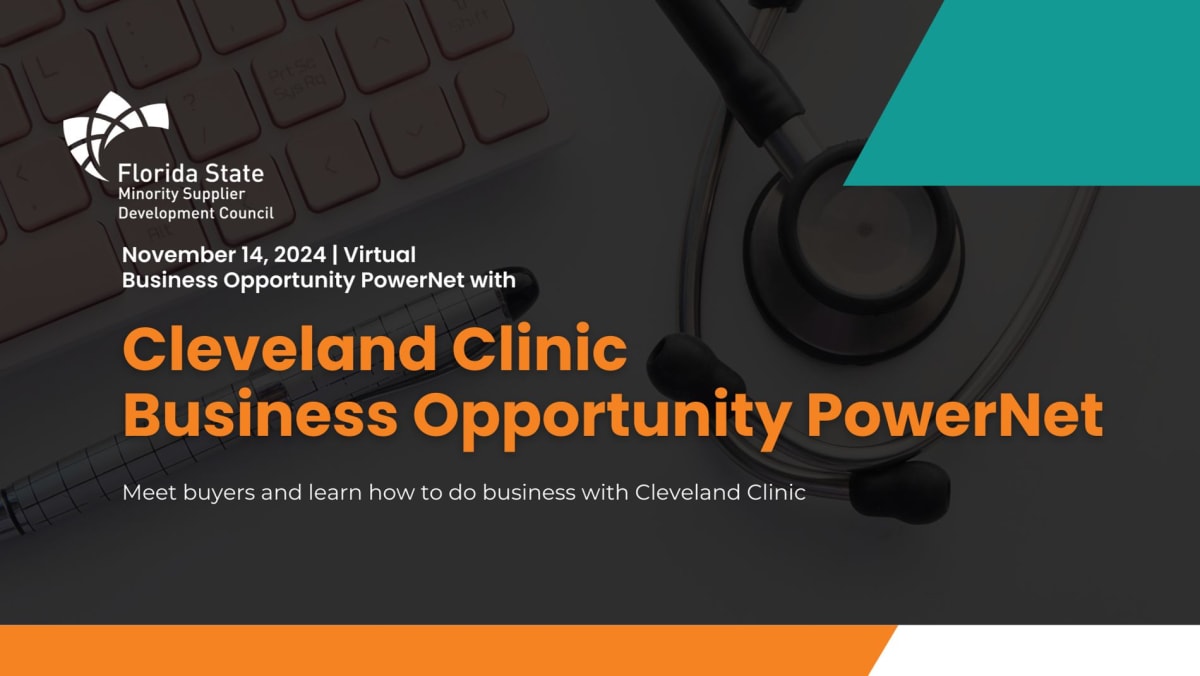 Florida State
Minority Supplier
Development Council

November 14, 2024 | Virtual
Business Opportunity PowerNet with

Cleveland Clinic
Business Opportunity PowerNet

Meet buyers and learn how to do business with Cleveland Clinic